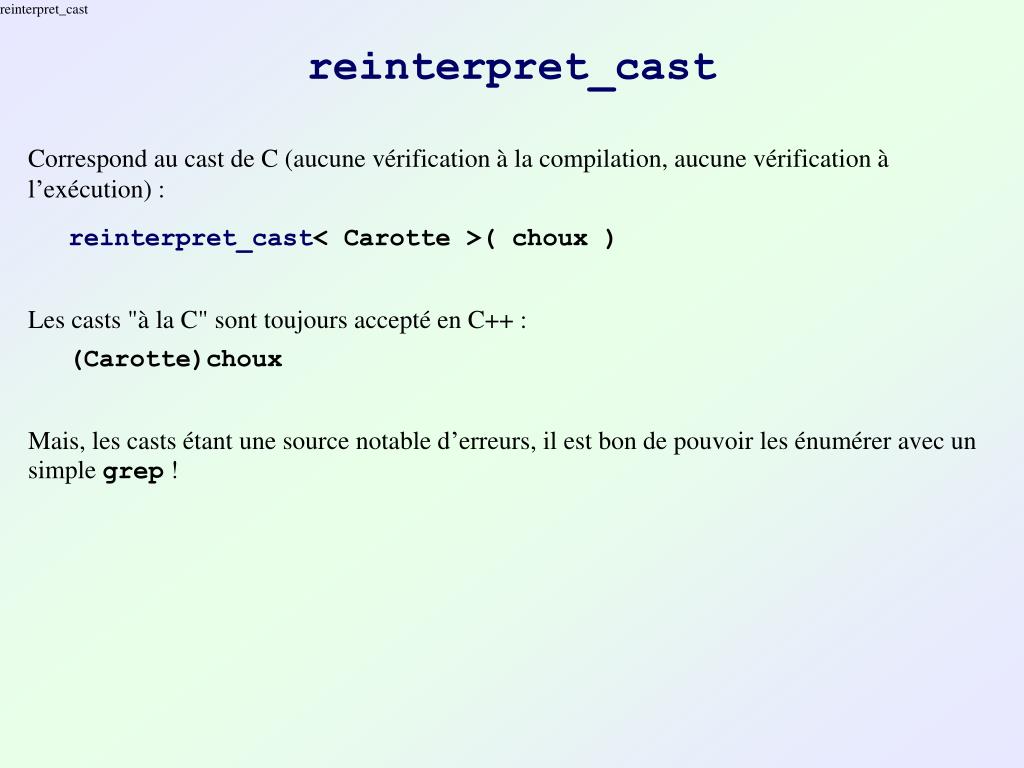 reinterpret_cast

reinterpret_cast

Correspond au cast de C (aucune vérification à la compilation, aucune vérification à l’exécution) :

reinterpret_cast< Carotte >( choux )

Les casts "à la C" sont toujours accepté en C++ :

(Carotte)choux

Mais, les casts étant une source notable d’erreurs, il est bon de pouvoir les énumérer avec un simple grep !